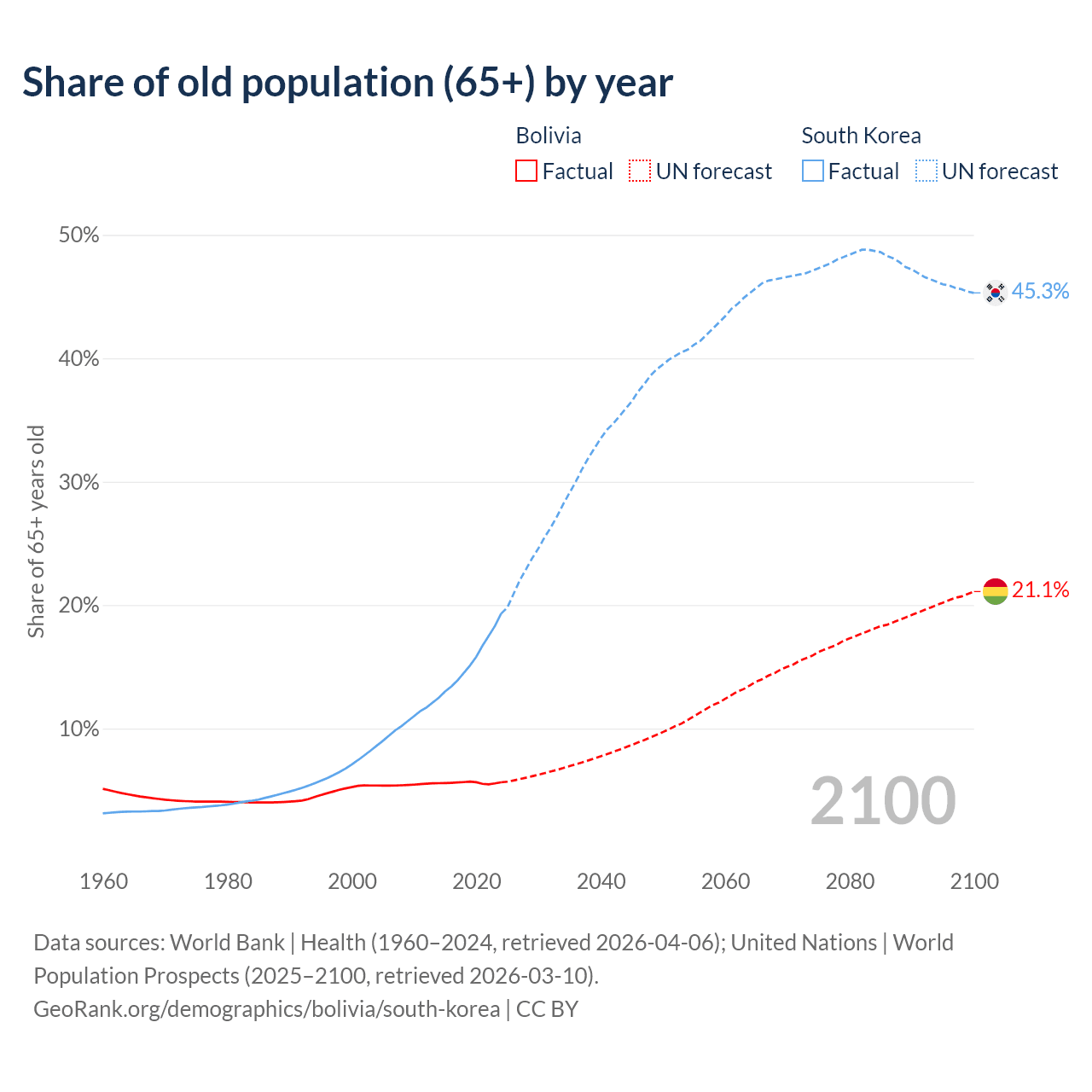 Share of old population (65+) by year

Bolivia
Factual
UN forecast

South Korea
Factual
UN forecast

Share of 65+ years old

50%
40%
30%
20%
10%

45.3%
21.1%

2100

1960
1980
2000
2020
2040
2060
2080
2100

Data sources: World Bank | Health (1960–2024, retrieved 2026-04-06); United Nations | World Population Prospects (2025–2100, retrieved 2026-03-10).
GeoRank.org/demographics/bolivia/south-korea | CC BY